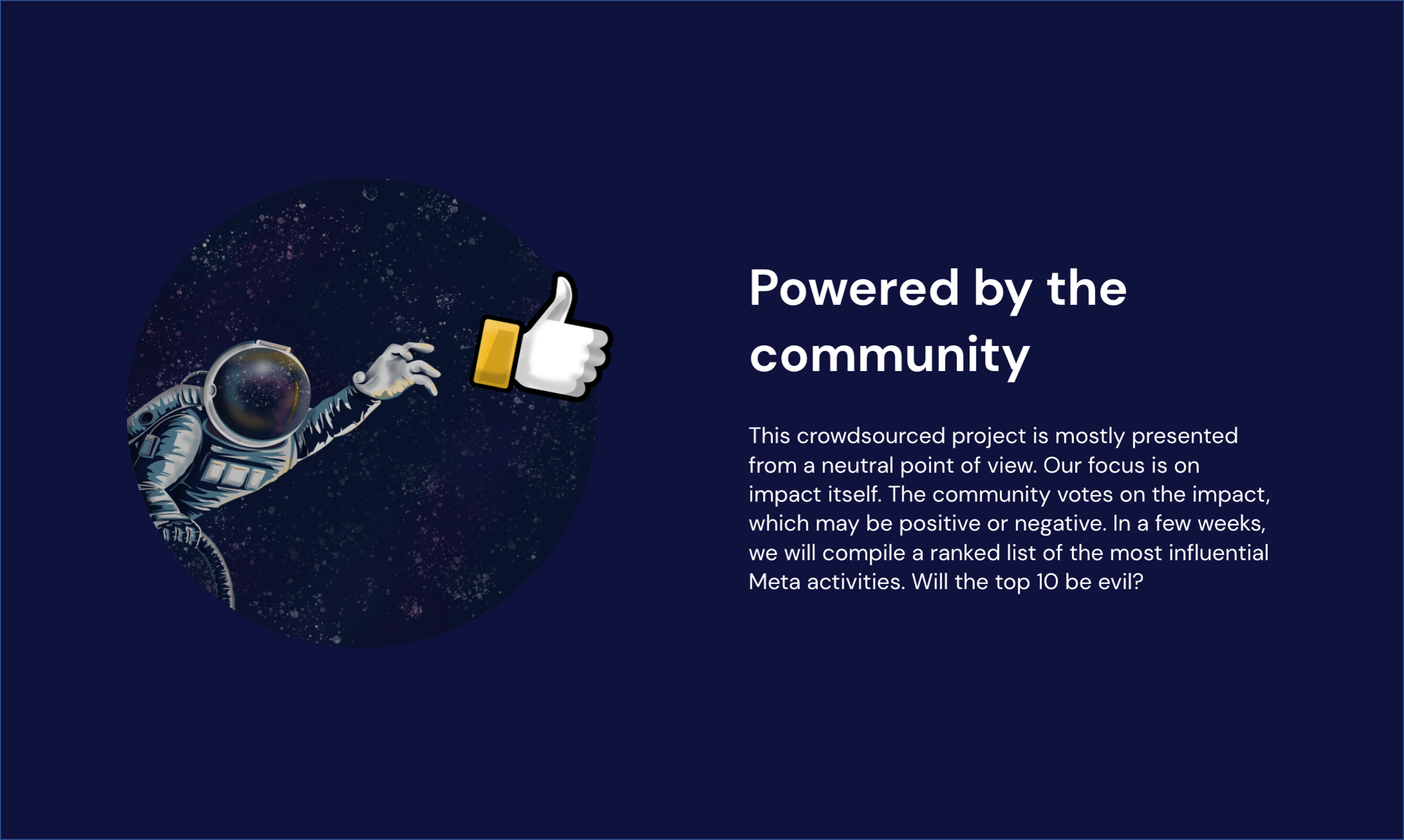 Powered by the community

This crowdsourced project is mostly presented from a neutral point of view. Our focus is on impact itself. The community votes on the impact, which may be positive or negative. In a few weeks, we will compile a ranked list of the most influential Meta activities. Will the top 10 be evil?